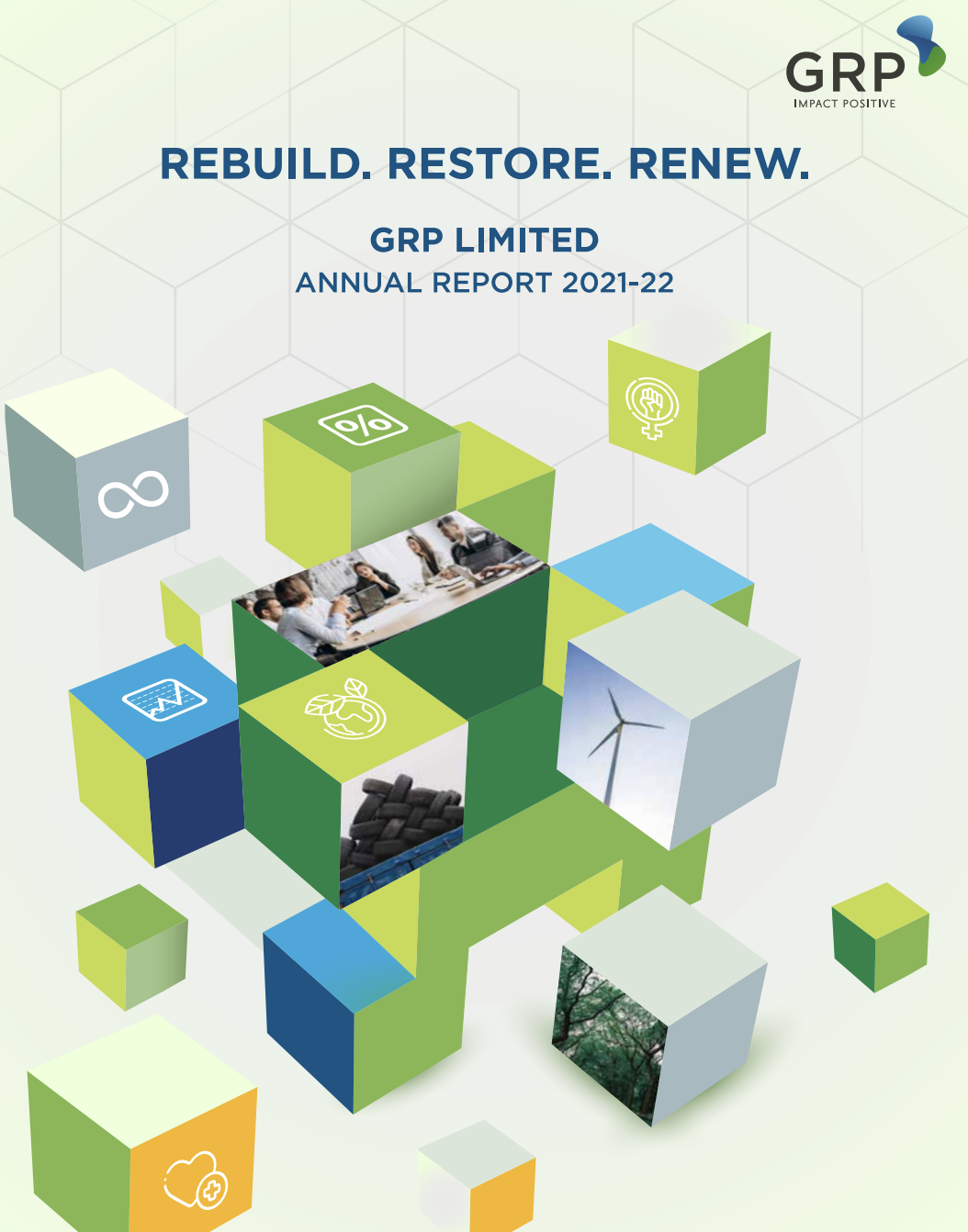 GRP
IMPACT POSITIVE

REBUILD. RESTORE. RENEW.

GRP LIMITED
ANNUAL REPORT 2021-22

%